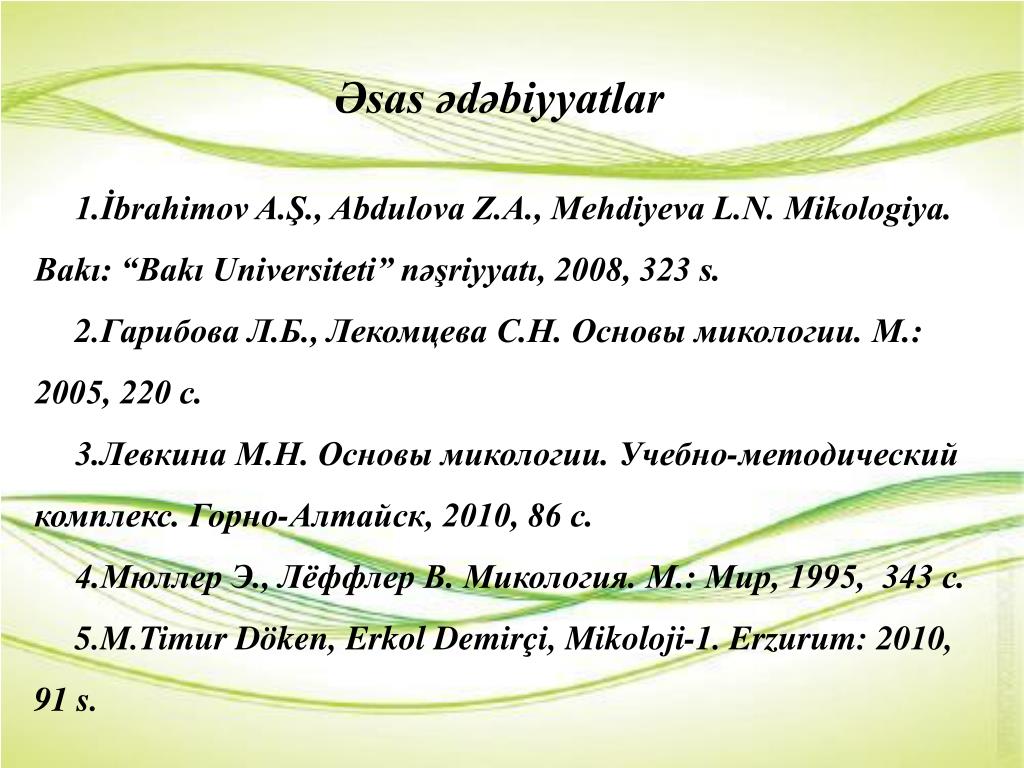 Əsas ədəbiyyatlar

1.İbrahimov A.Ş., Abdulova Z.A., Mehdiyeva L.N. Mikologiya. Bakı: “Bakı Universiteti” nəşriyyatı, 2008, 323 s.

2.Гарибова Л.Б., Лекомцева С.Н. Основы микологии. М.: 2005, 220 с.

3.Левкина М.Н. Основы микологии. Учебно-методический комплекс. Горно-Алтайск, 2010, 86 с.

4.Мюллер Э., Лёффлер В. Микология. М.: Мир, 1995, 343 с.

5.M.Timur Döken, Erkol Demirçi, Mikoloji-1. Erzurum: 2010, 91 s.